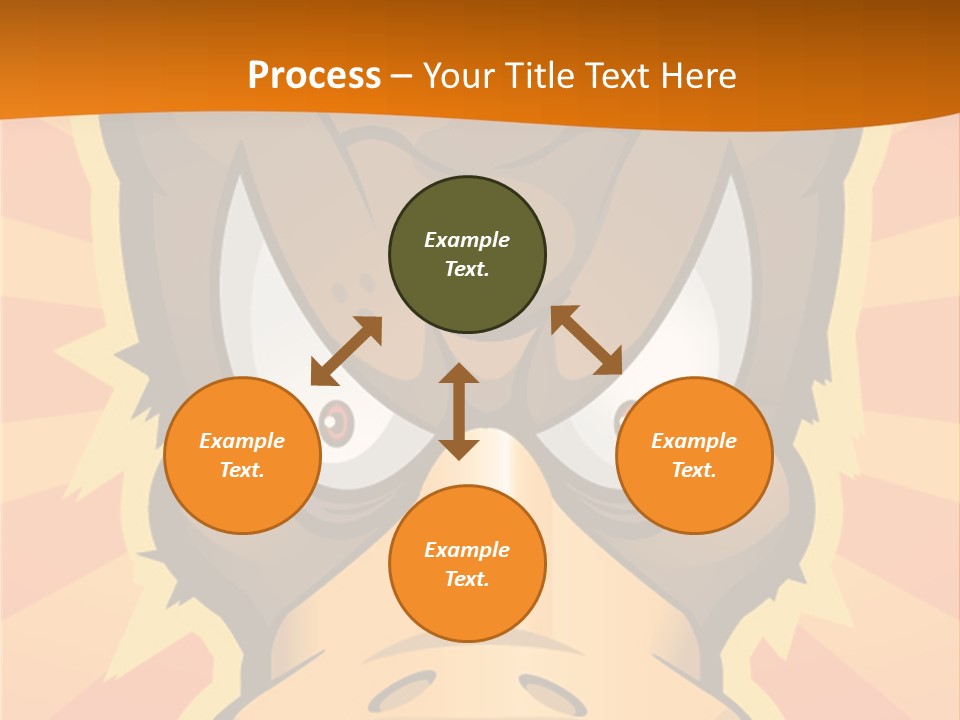 Process – Your Title Text Here

Example Text.

Example Text.

Example Text.

Example Text.